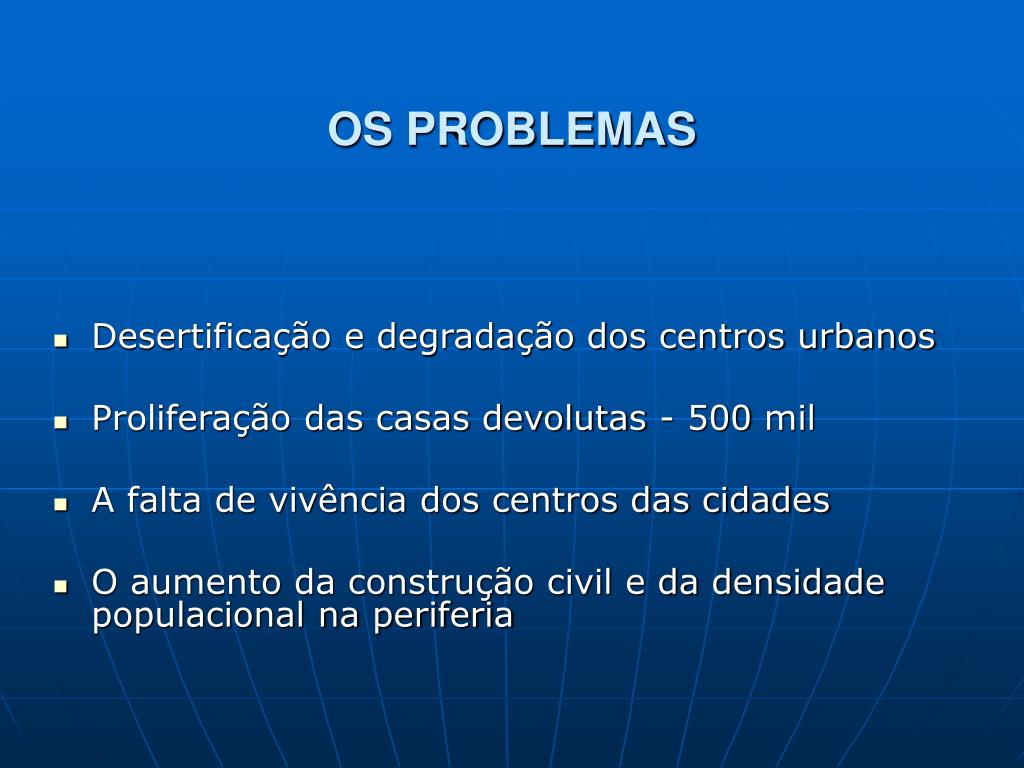 OS PROBLEMAS

- Desertificação e degradação dos centros urbanos
- Proliferação das casas devolutas - 500 mil
- A falta de vivência dos centros das cidades
- O aumento da construção civil e da densidade populacional na periferia